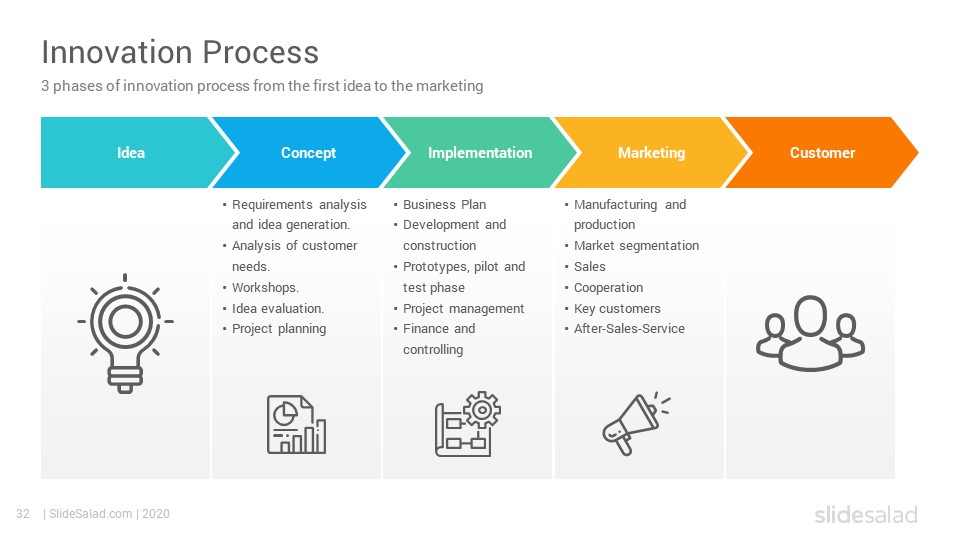 Innovation Process

3 phases of innovation process from the first idea to the marketing

Idea

Concept

Implementation

Marketing

Customer

• Requirements analysis and idea generation.
• Analysis of customer needs.
• Workshops.
• Idea evaluation.
• Project planning

• Business Plan
• Development and construction
• Prototypes, pilot and test phase
• Project management
• Finance and controlling

• Manufacturing and production
• Market segmentation
• Sales
• Cooperation
• Key customers
• After-Sales-Service

32 | SlideSalad.com | 2020

slidesalad